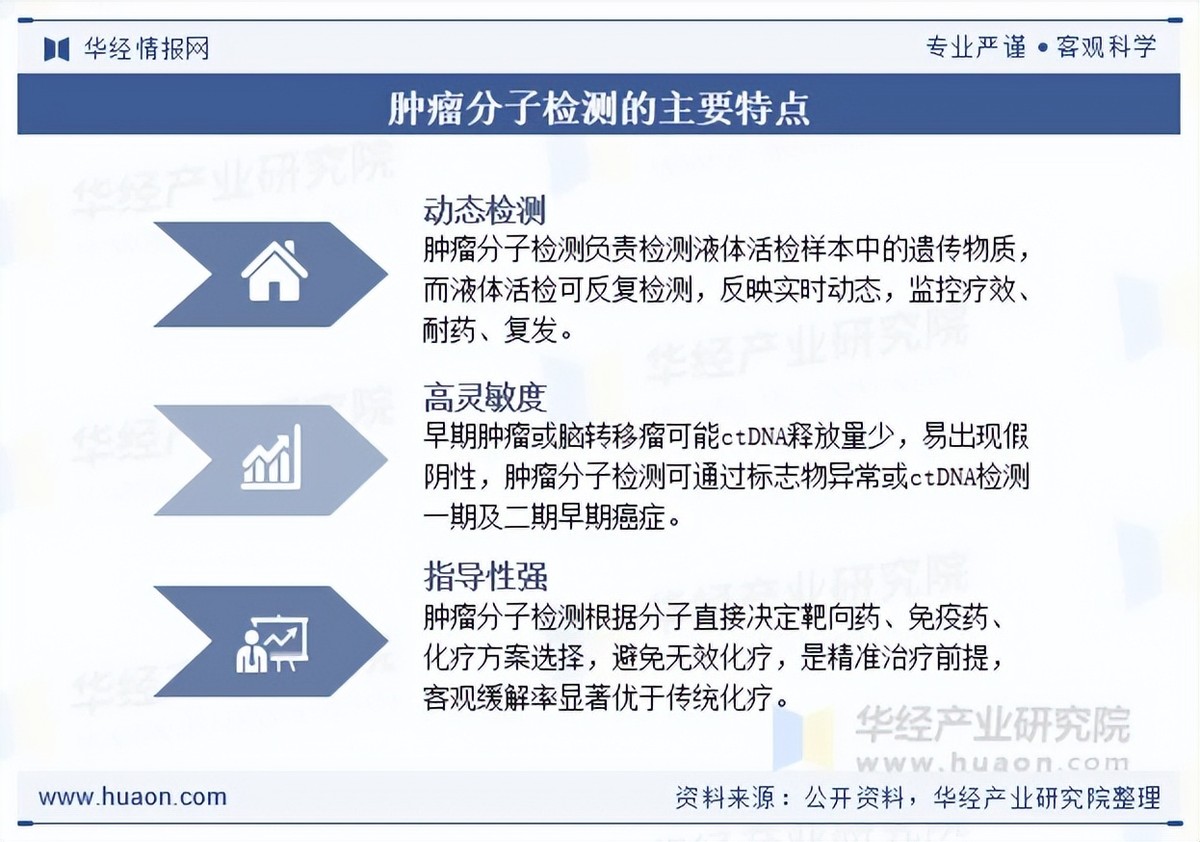 华经情报网

专业严谨 • 客观科学

肿瘤分子检测的主要特点

动态检测
肿瘤分子检测负责检测液体活检样本中的遗传物质，而液体活检可反复检测，反映实时动态，监控疗效、耐药、复发。

高灵敏度
早期肿瘤或脑转移瘤可能ctDNA释放量少，易出现假阴性，肿瘤分子检测可通过标志物异常或ctDNA检测一期及二期早期癌症。

指导性强
肿瘤分子检测根据分子直接决定靶向药、免疫药、化疗方案选择，避免无效化疗，是精准治疗前提，客观缓解率显著优于传统化疗。

华经产业研究院
www.huaon.com

www.huaon.com

资料来源：公开资料，华经产业研究院整理